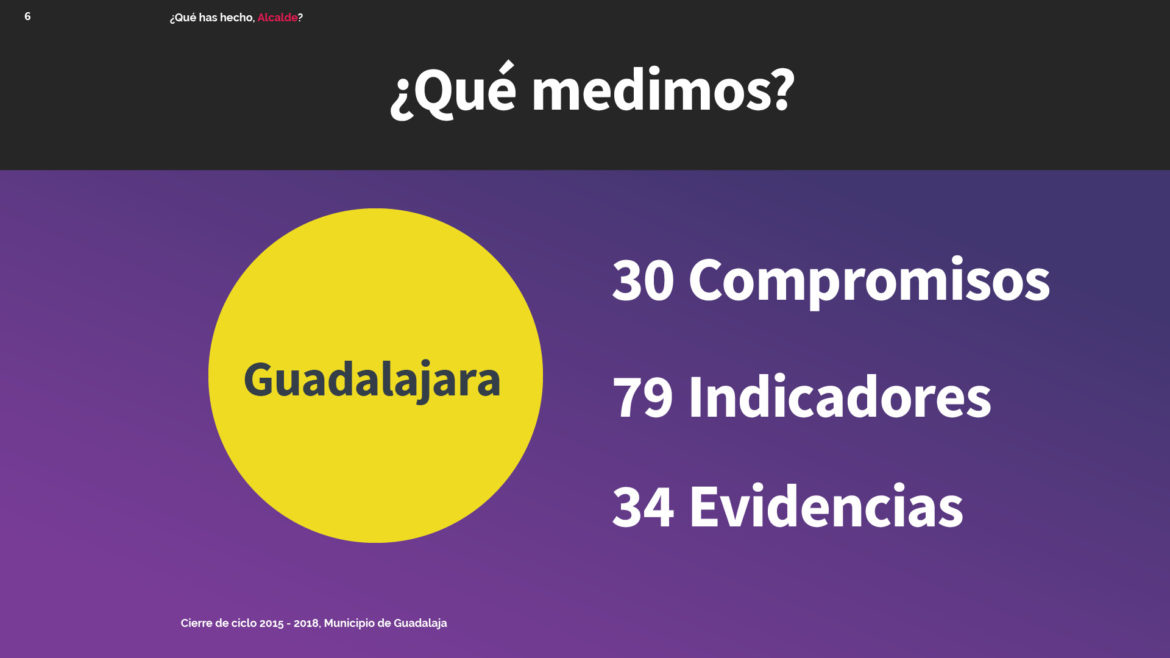 6

¿Qué has hecho, Alcalde?

¿Qué medimos?

Guadalajara

30 Compromisos

79 Indicadores

34 Evidencias

Cierre de ciclo 2015 - 2018, Municipio de Guadalaja